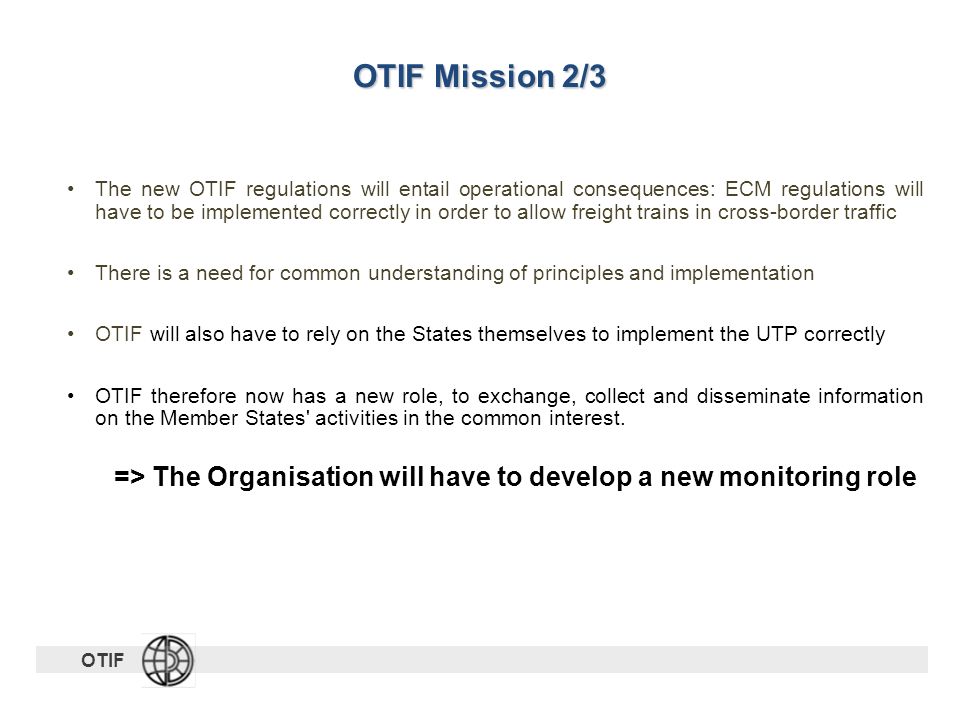 OTIF Mission 2/3

• The new OTIF regulations will entail operational consequences: ECM regulations will have to be implemented correctly in order to allow freight trains in cross-border traffic

• There is a need for common understanding of principles and implementation

• OTIF will also have to rely on the States themselves to implement the UTP correctly

• OTIF therefore now has a new role, to exchange, collect and disseminate information on the Member States' activities in the common interest.

=> The Organisation will have to develop a new monitoring role

OTIF